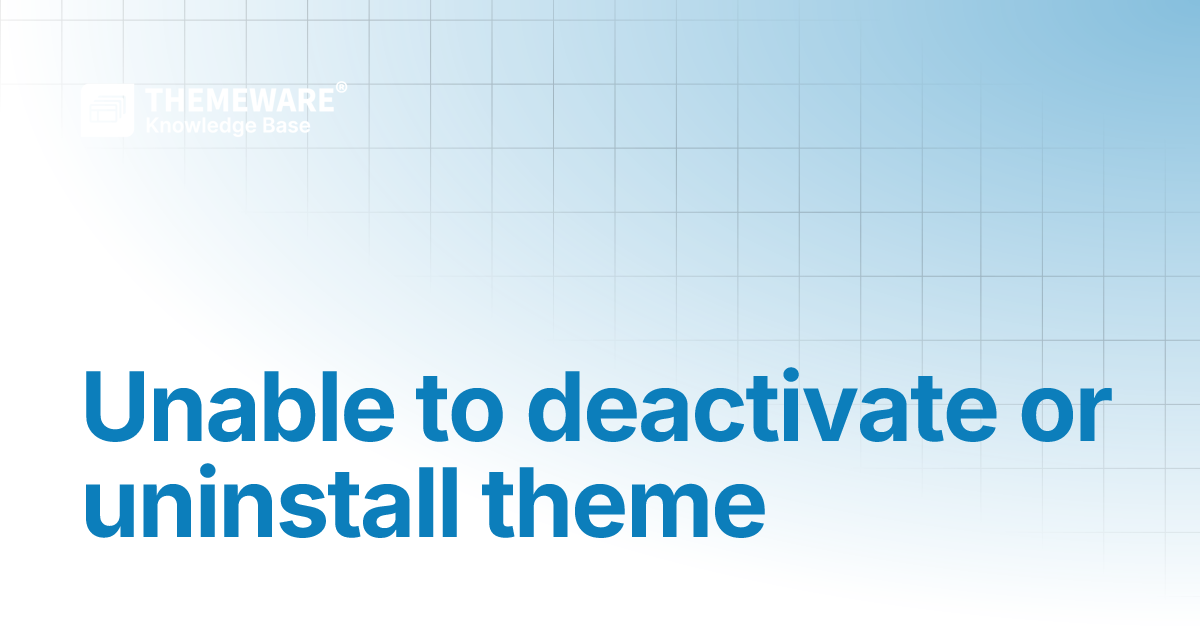 THEMEWARE®
Knowledge Base

Unable to deactivate or uninstall theme